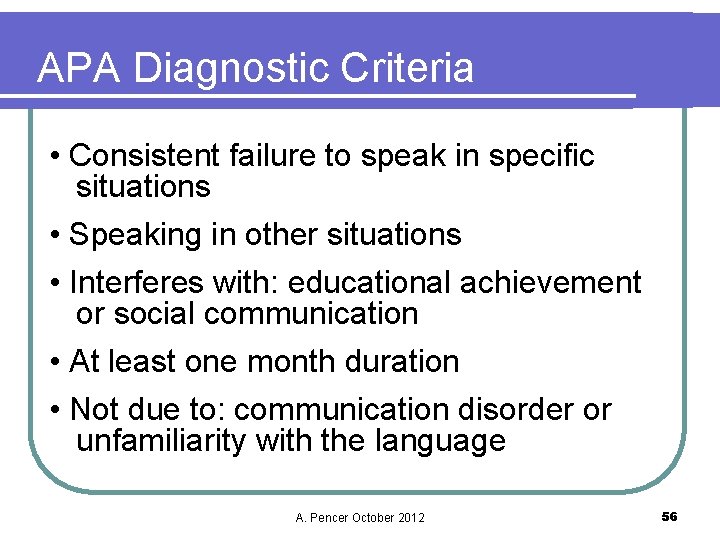 APA Diagnostic Criteria

• Consistent failure to speak in specific situations

• Speaking in other situations

• Interferes with: educational achievement or social communication

• At least one month duration

• Not due to: communication disorder or unfamiliarity with the language

A. Pencer October 2012

56